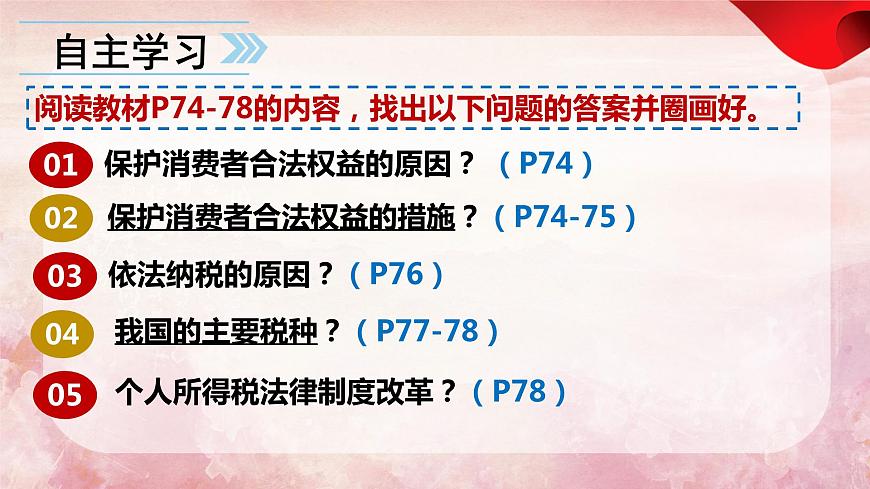 自主学习

阅读教材P74-78的内容，找出以下问题的答案并圈画好。

01 保护消费者合法权益的原因？（P74）

02 保护消费者合法权益的措施？（P74-75）

03 依法纳税的原因？（P76）

04 我国的主要税种？（P77-78）

05 个人所得税法律制度改革？（P78）